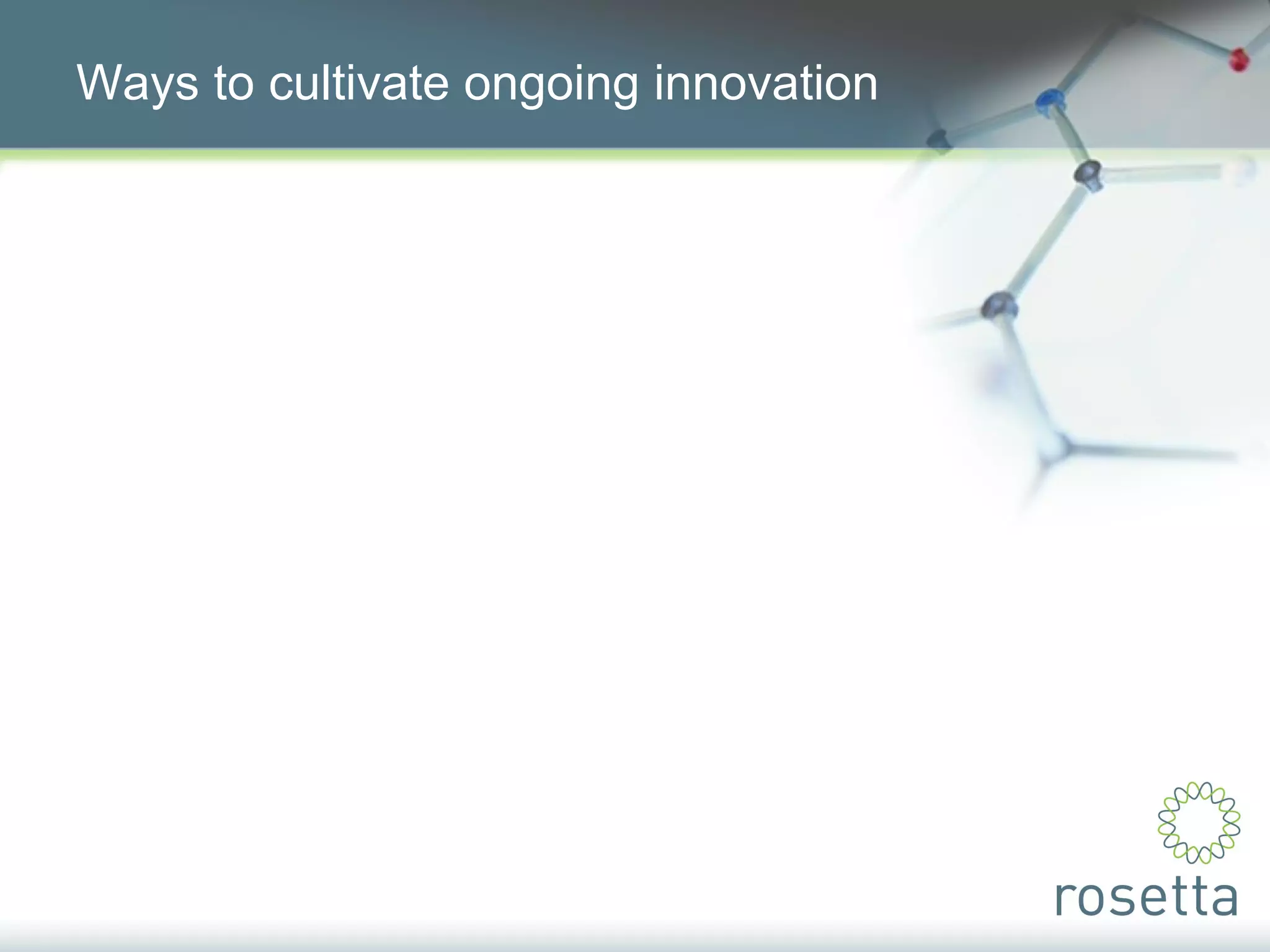 Ways to cultivate ongoing innovation

rosetta